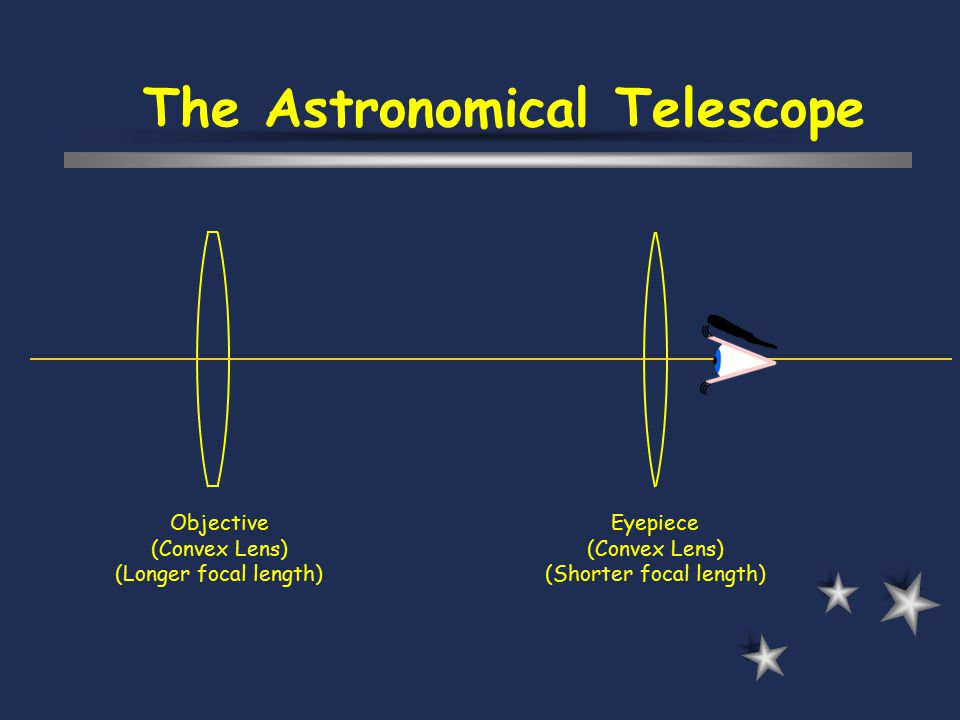 The Astronomical Telescope

Objective
(Convex Lens)
(Longer focal length)

Eyepiece
(Convex Lens)
(Shorter focal length)